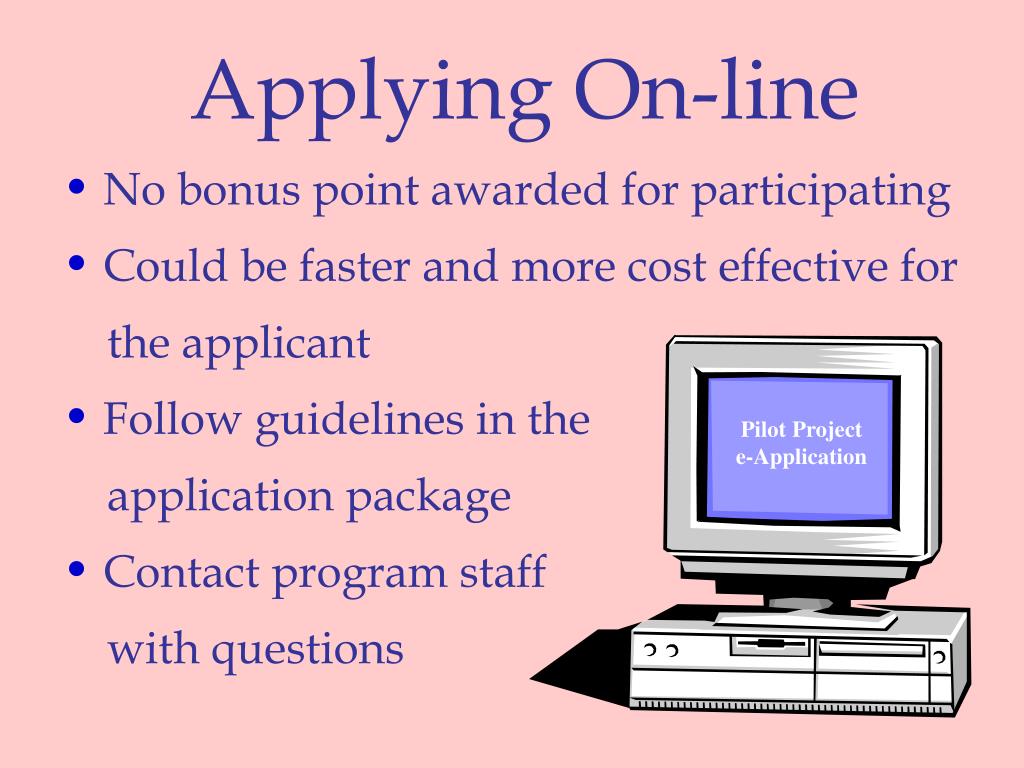 Applying On-line

• No bonus point awarded for participating
• Could be faster and more cost effective for the applicant
• Follow guidelines in the application package
• Contact program staff with questions

Pilot Project
e-Application